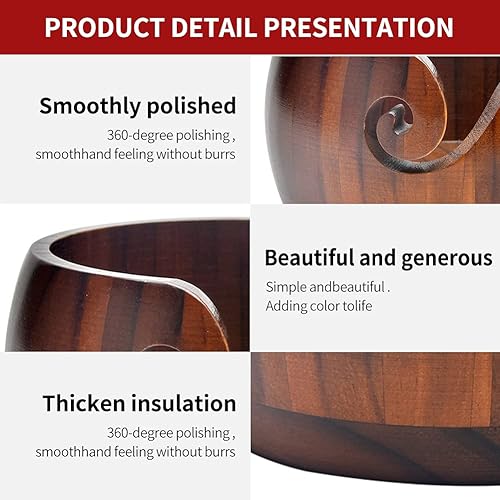 PRODUCT DETAIL PRESENTATION

Smoothly polished

360-degree polishing , smoothhand feeling without burrs

Beautiful and generous

Simple andbeautiful . Adding color tolife

Thicken insulation

360-degree polishing , smoothhand feeling without burrs